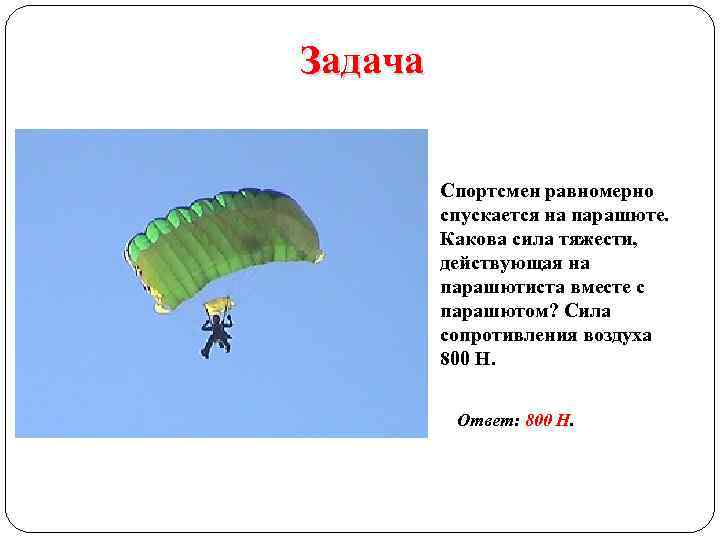 Задача

Спортсмен равномерно спускается на парашюте. Какова сила тяжести, действующая на парашютиста вместе с парашютом? Сила сопротивления воздуха 800 Н.

Ответ: 800 Н.